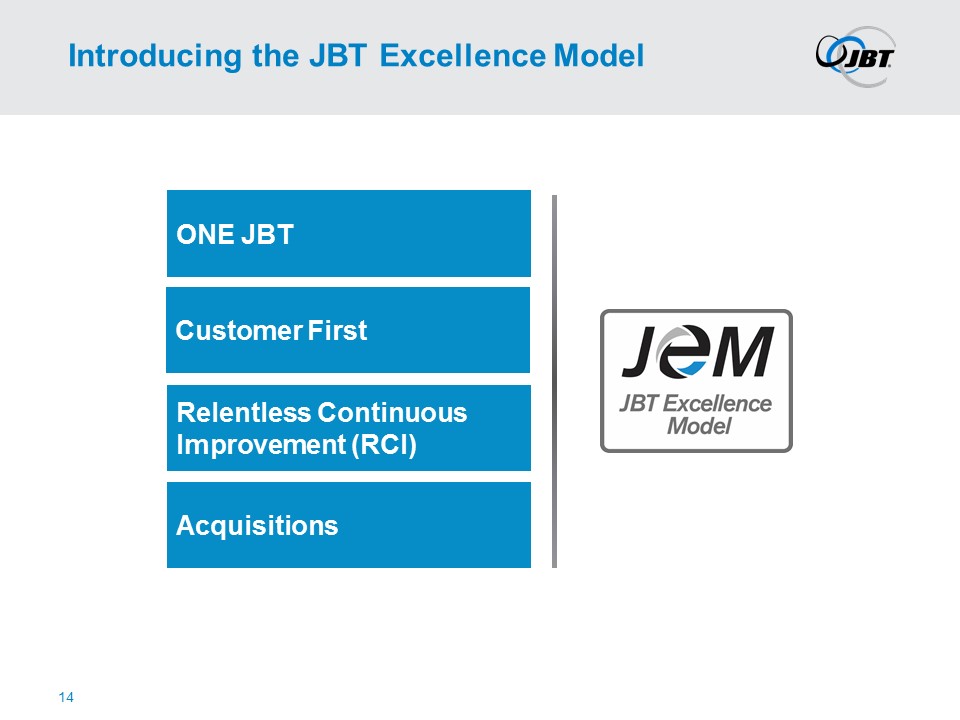 Introducing the JBT Excellence Model

JBT

ONE JBT

Customer First

Relentless Continuous Improvement (RCI)

Acquisitions

JeM

JBT Excellence Model

14